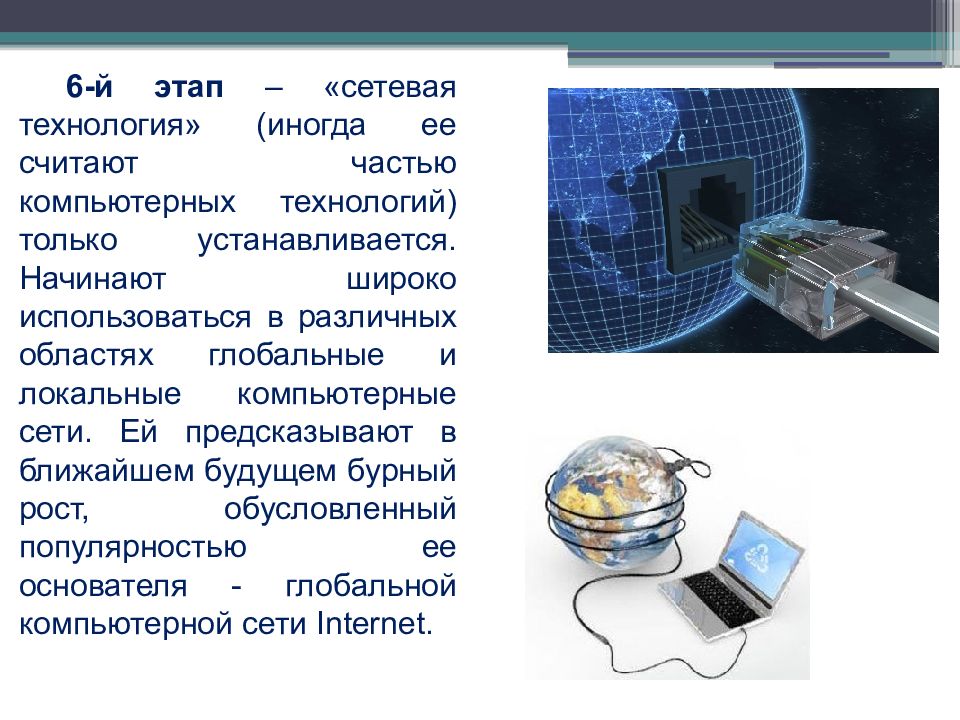 6-й этап – «сетевая технология» (иногда ее считают частью компьютерных технологий) только устанавливается. Начинают широко использоваться в различных областях глобальные и локальные компьютерные сети. Ей предсказывают в ближайшем будущем бурный рост, обусловленный популярностью ее основателя - глобальной компьютерной сети Internet.